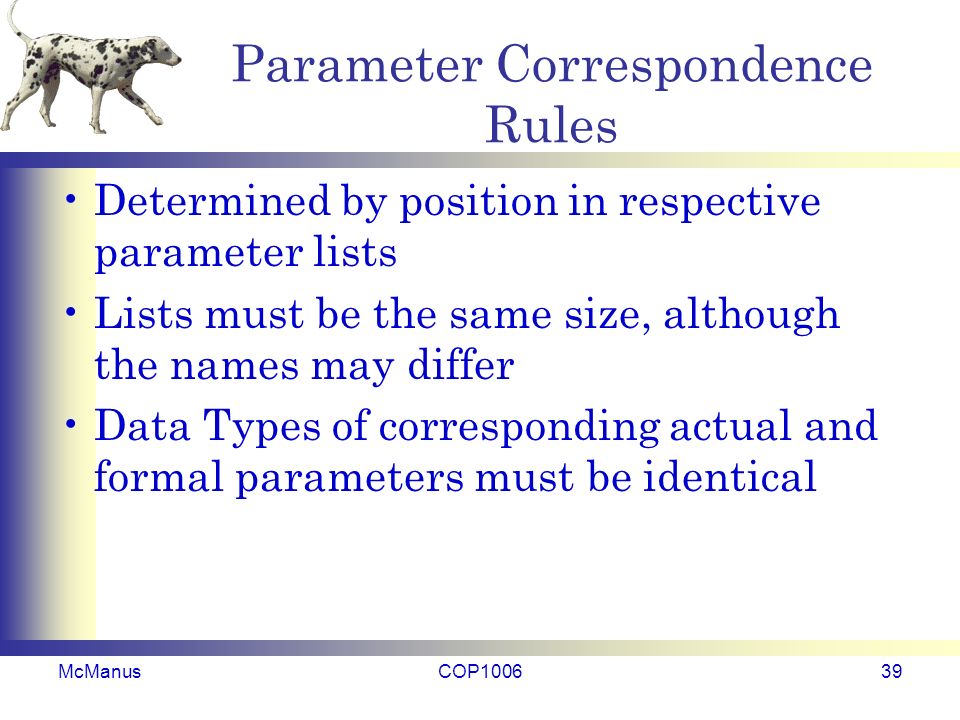 Parameter Correspondence Rules

• Determined by position in respective parameter lists
• Lists must be the same size, although the names may differ
• Data Types of corresponding actual and formal parameters must be identical

McManus
COP1006
39